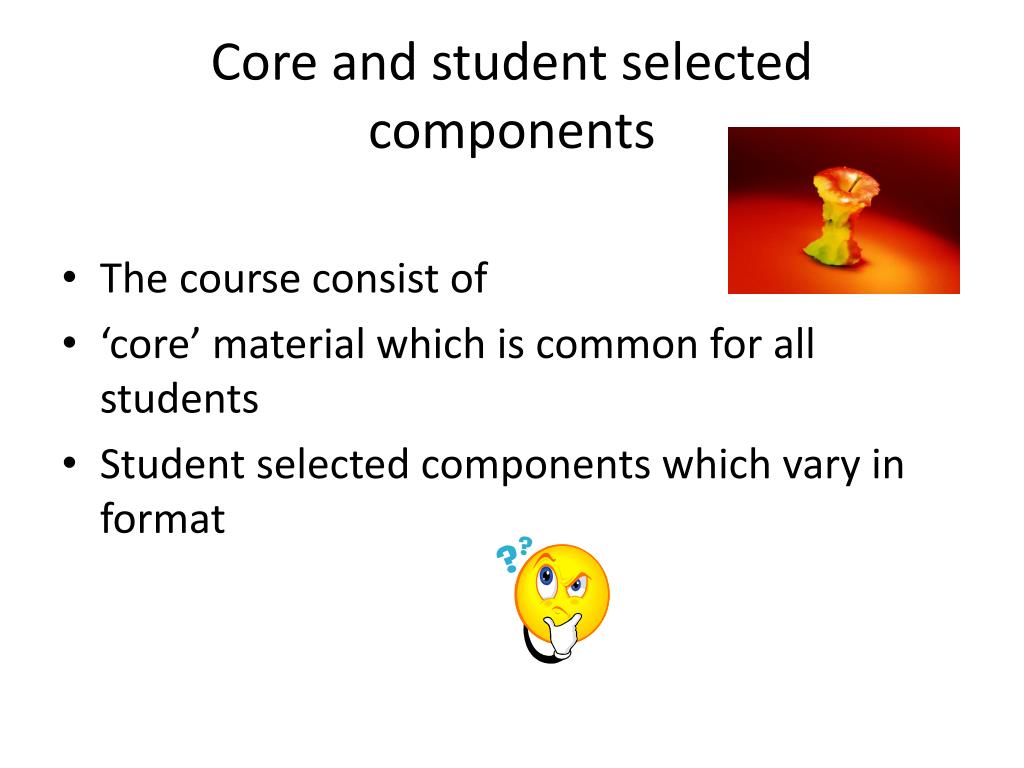 Core and student selected components

• The course consist of
• ‘core’ material which is common for all students
• Student selected components which vary in format

??